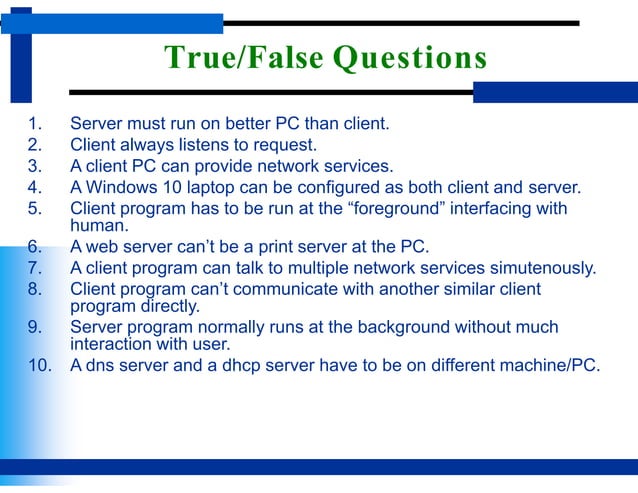 True/False Questions

1. Server must run on better PC than client.
2. Client always listens to request.
3. A client PC can provide network services.
4. A Windows 10 laptop can be configured as both client and server.
5. Client program has to be run at the “foreground” interfacing with human.
6. A web server can’t be a print server at the PC.
7. A client program can talk to multiple network services simutenously.
8. Client program can’t communicate with another similar client program directly.
9. Server program normally runs at the background without much interaction with user.
10. A dns server and a dhcp server have to be on different machine/PC.